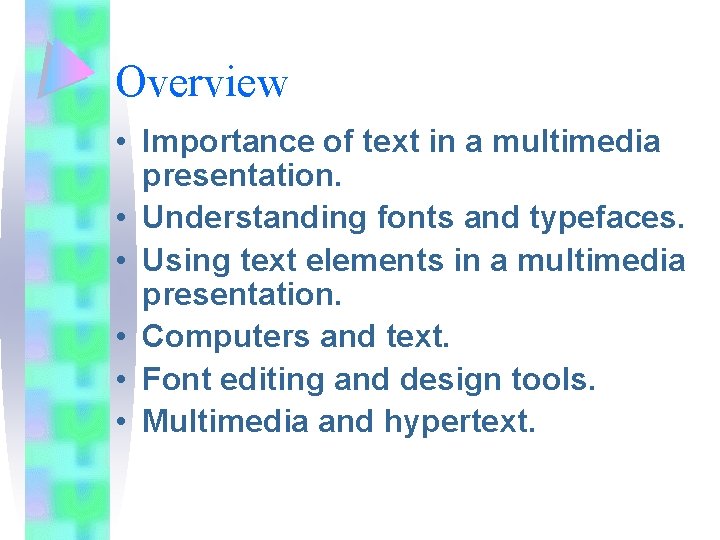 Overview

• Importance of text in a multimedia presentation.
• Understanding fonts and typefaces.
• Using text elements in a multimedia presentation.
• Computers and text.
• Font editing and design tools.
• Multimedia and hypertext.